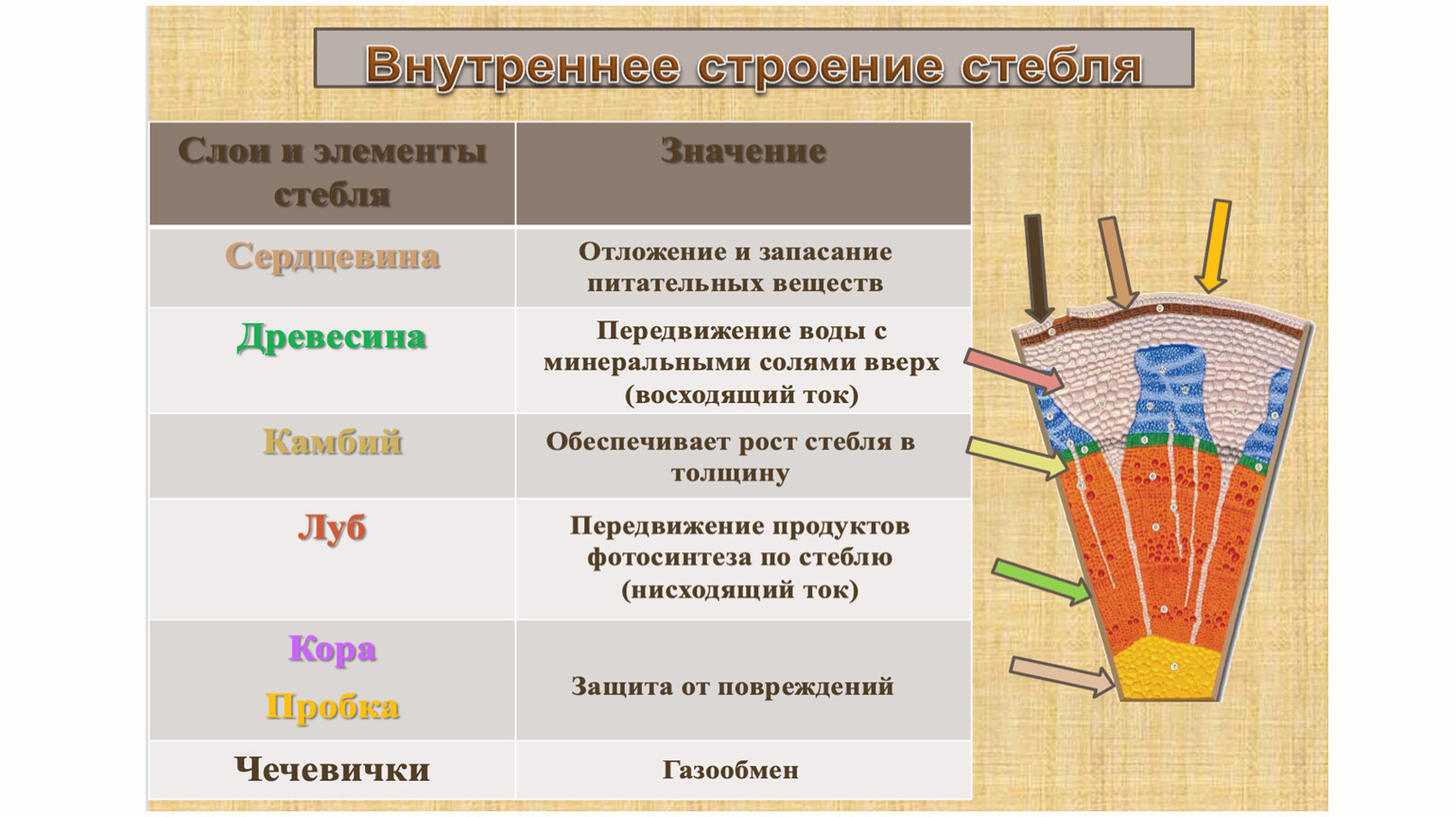 Внутреннее строение стебля

| Слои и элементы стебля | Значение |
|---|---|
| Сердцевина | Отложение и запасание питательных веществ |
| Древесина | Передвижение воды с минеральными солями вверх (восходящий ток) |
| Камбий | Обеспечивает рост стебля в толщину |
| Луб | Передвижение продуктов фотосинтеза по стеблю (нисходящий ток) |
| Кора Пробка | Защита от повреждений |
| Чечевички | Газообмен |